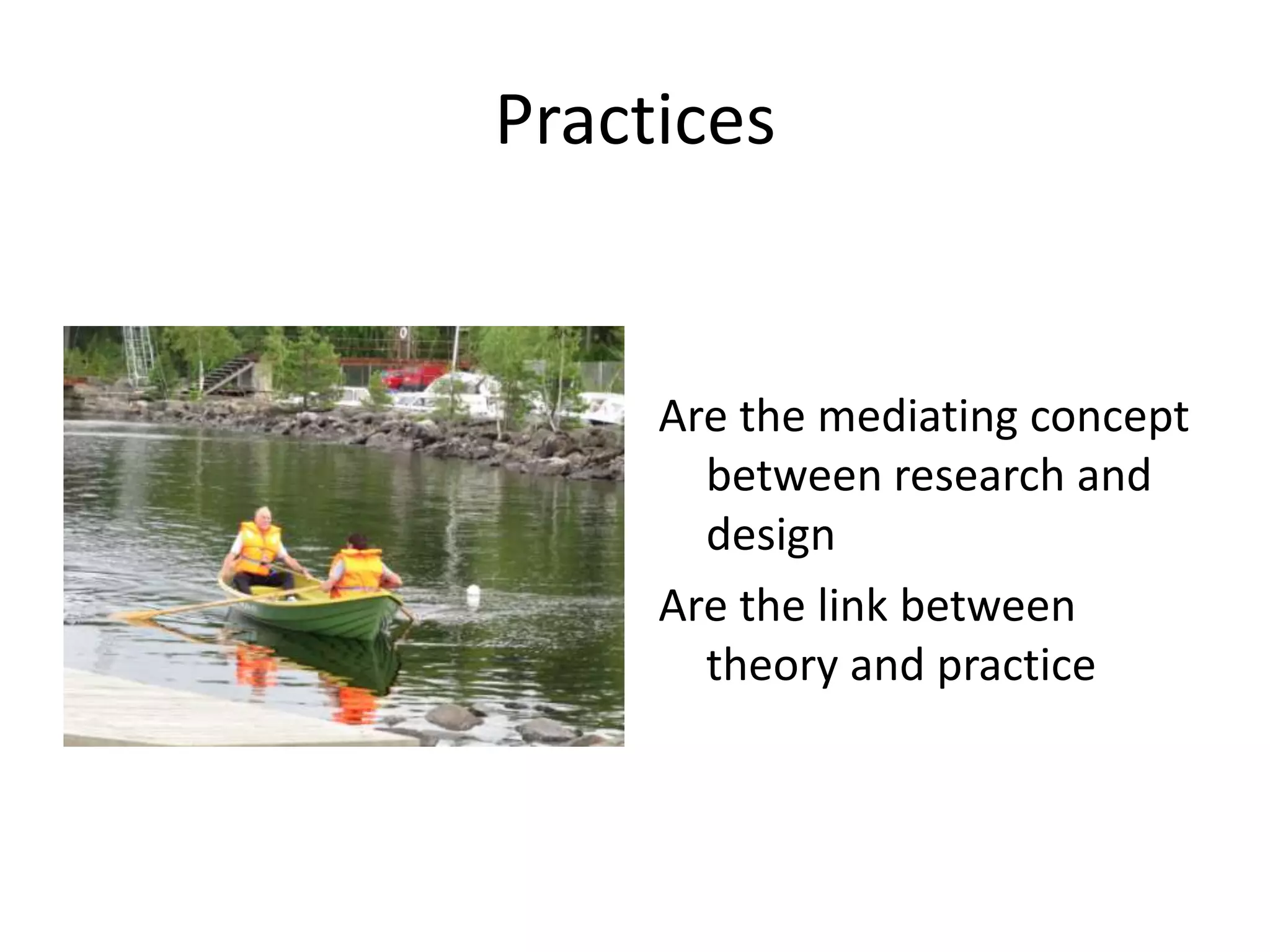 Practices

Are the mediating concept between research and design

Are the link between theory and practice